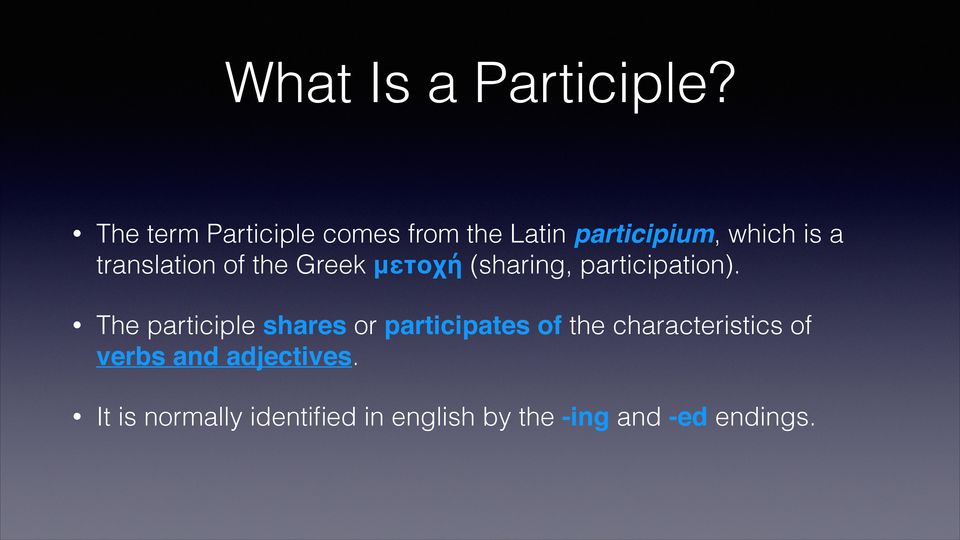 What Is a Participle?

• The term Participle comes from the Latin participium, which is a translation of the Greek μετοχή (sharing, participation).

• The participle shares or participates of the characteristics of verbs and adjectives.

• It is normally identified in english by the -ing and -ed endings.